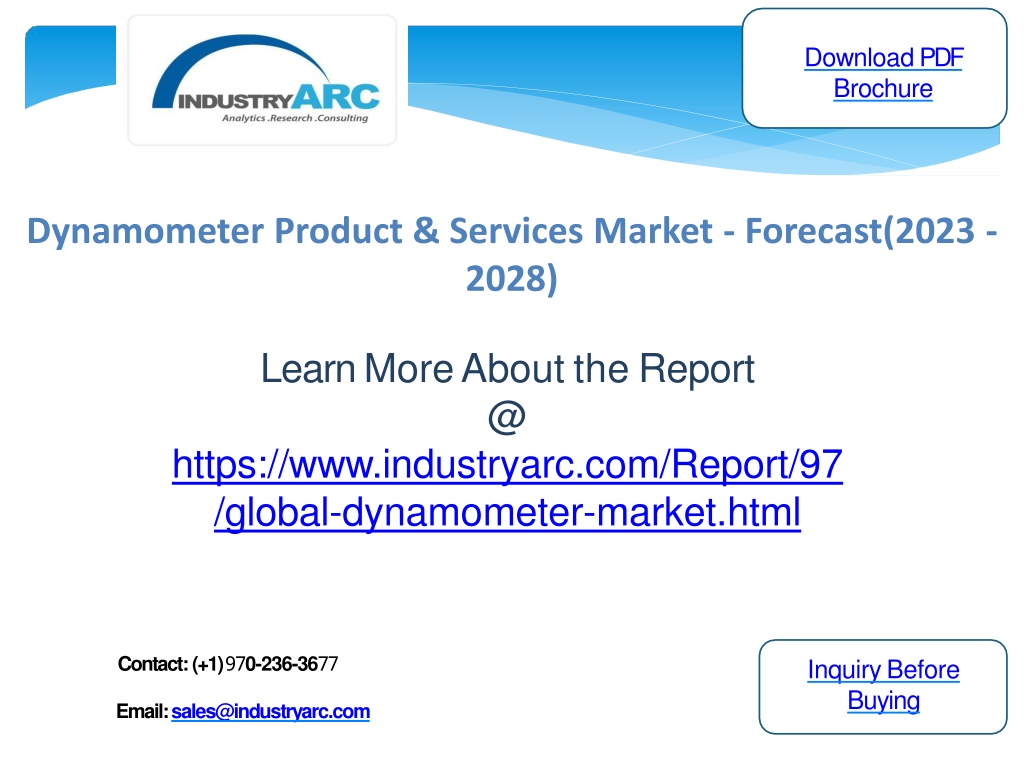 INDUSTRYARC
Analytics .Research .Consulting

Download PDF Brochure

Dynamometer Product & Services Market - Forecast(2023 - 2028)

Learn More About the Report @ https://www.industryarc.com/Report/97/global-dynamometer-market.html

Contact: (+1)970-236-3677

Email: sales@industryarc.com

Inquiry Before Buying